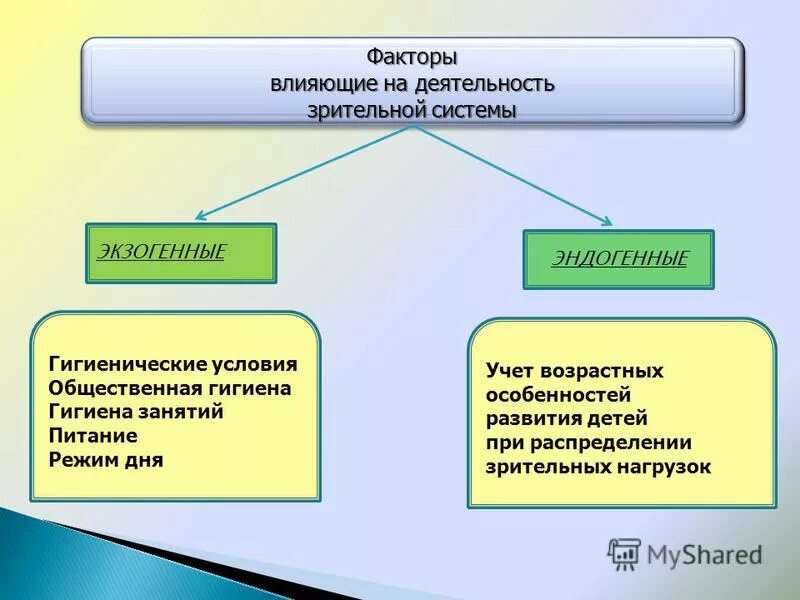 Факторы
влияющие на деятельность
зрительной системы

ЭКЗОГЕННЫЕ

ЭНДОГЕННЫЕ

Гигиенические условия
Общественная гигиена
Гигиена занятий
Питание
Режим дня

Учет возрастных
особенностей
развития детей
при распределении
зрительных нагрузок

MyShared